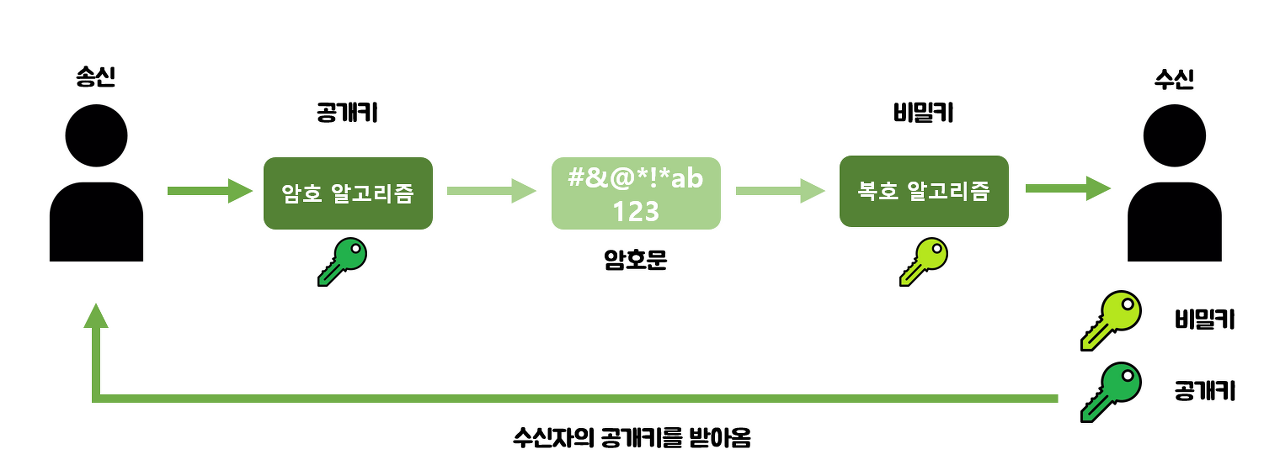 송신

공개키

암호 알고리즘

#&@*!*ab
123

암호문

비밀키

복호 알고리즘

수신

비밀키

공개키

수신자의 공개키를 받아옴